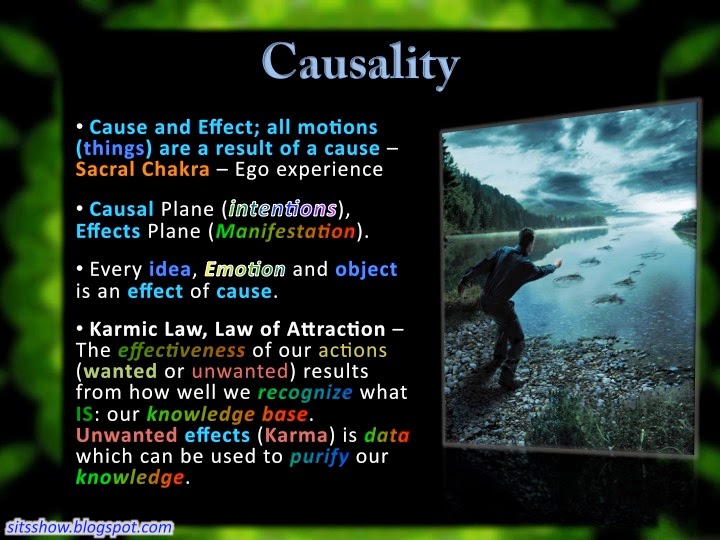 Causality

• Cause and Effect; all motions (things) are a result of a cause – Sacral Chakra – Ego experience

• Causal Plane (intentions), Effects Plane (Manifestation).

• Every idea, Emotion and object is an effect of cause.

• Karmic Law, Law of Attraction – The effectiveness of our actions (wanted or unwanted) results from how well we recognize what IS: our knowledge base. Unwanted effects (Karma) is data which can be used to purify our knowledge.

sitsshow.blogspot.com